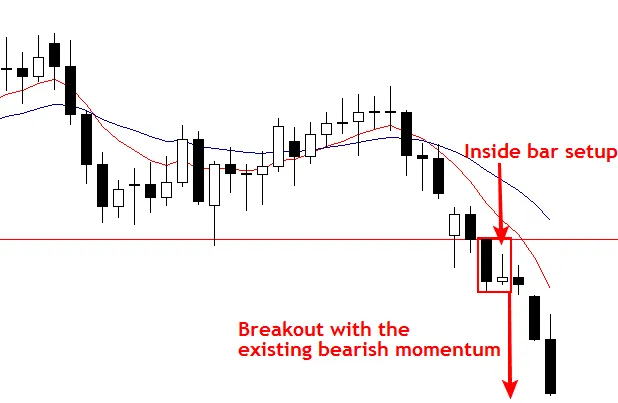 Inside bar setup

Breakout with the existing bearish momentum